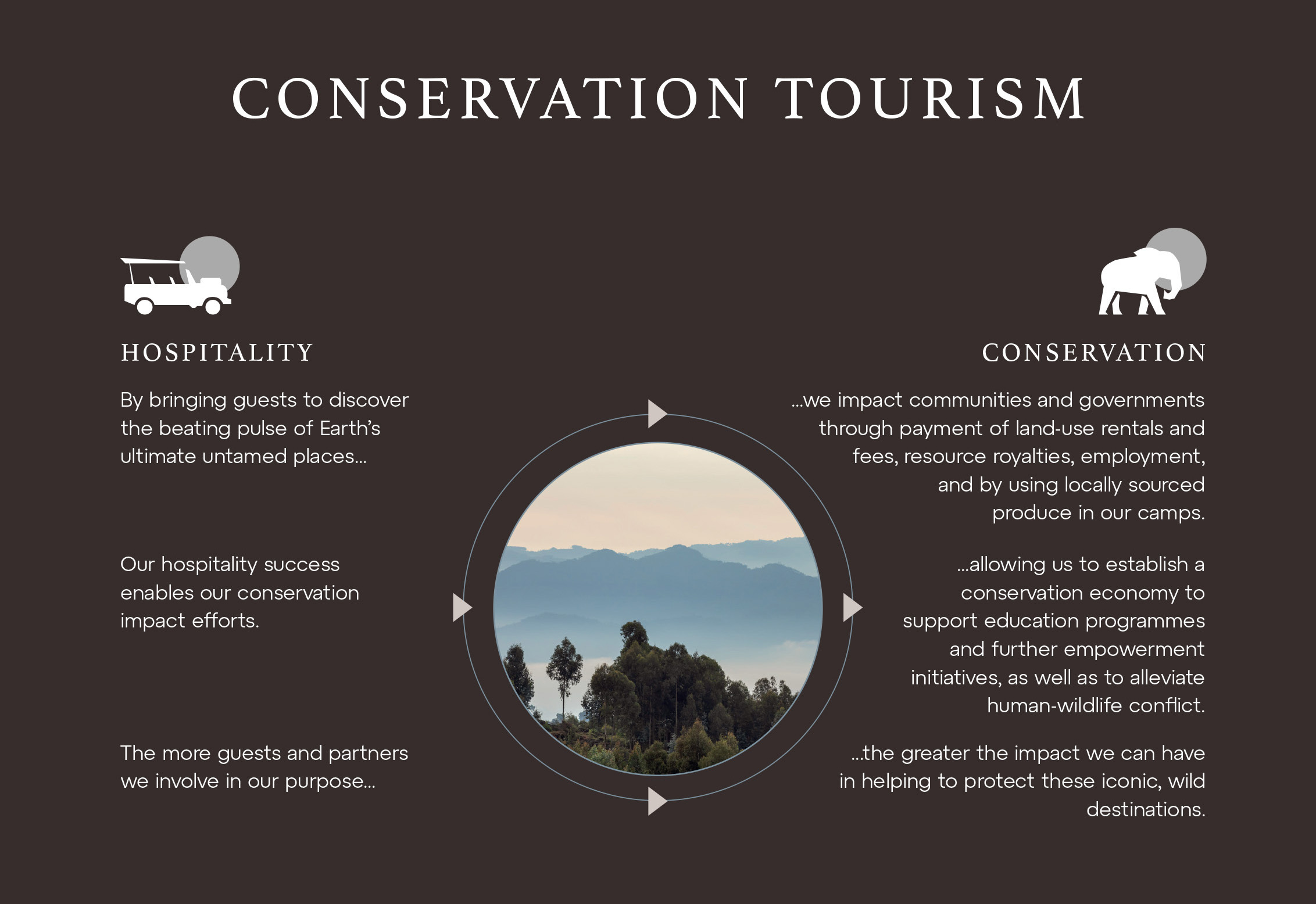 CONSERVATION TOURISM

HOSPITALITY

By bringing guests to discover the beating pulse of Earth's ultimate untamed places...

Our hospitality success enables our conservation impact efforts.

The more guests and partners we involve in our purpose...

CONSERVATION

...we impact communities and governments through payment of land-use rentals and fees, resource royalties, employment, and by using locally sourced produce in our camps.

...allowing us to establish a conservation economy to support education programmes and further empowerment initiatives, as well as to alleviate human-wildlife conflict.

...the greater the impact we can have in helping to protect these iconic, wild destinations.